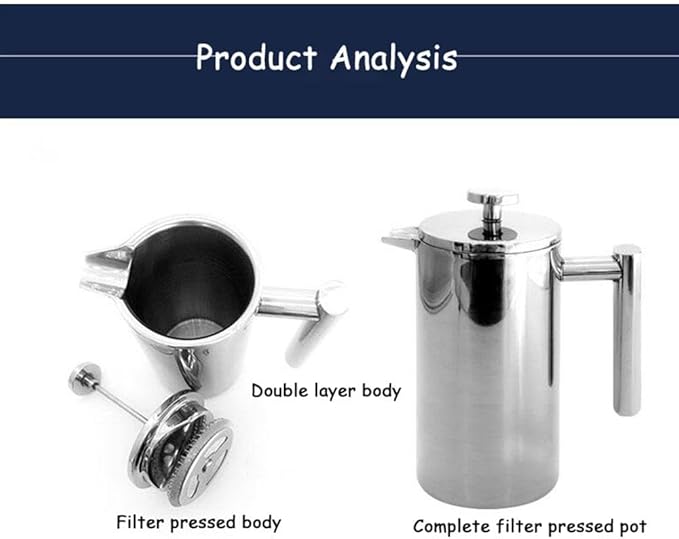 Product Analysis

Double layer body

Filter pressed body

Complete filter pressed pot